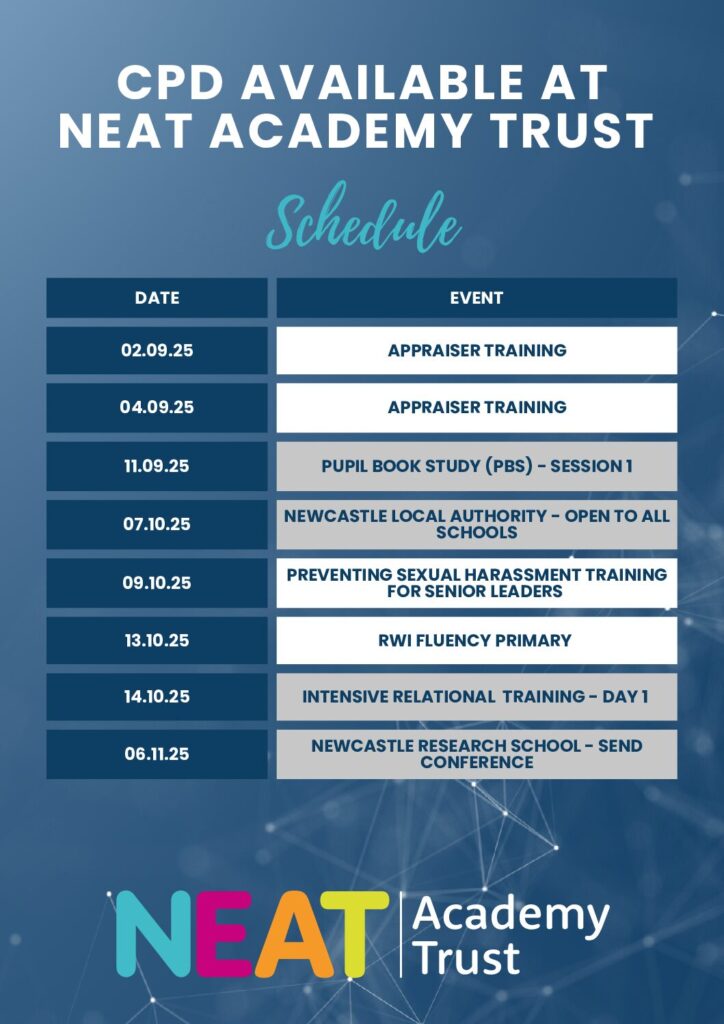 CPD AVAILABLE AT NEAT ACADEMY TRUST

Schedule

| DATE | EVENT |
|---|---|
| 02.09.25 | APPRAISER TRAINING |
| 04.09.25 | APPRAISER TRAINING |
| 11.09.25 | PUPIL BOOK STUDY (PBS) - SESSION 1 |
| 07.10.25 | NEWCASTLE LOCAL AUTHORITY - OPEN TO ALL SCHOOLS |
| 09.10.25 | PREVENTING SEXUAL HARASSMENT TRAINING FOR SENIOR LEADERS |
| 13.10.25 | RWI FLUENCY PRIMARY |
| 14.10.25 | INTENSIVE RELATIONAL TRAINING - DAY 1 |
| 06.11.25 | NEWCASTLE RESEARCH SCHOOL - SEND CONFERENCE |

NEAT Academy Trust